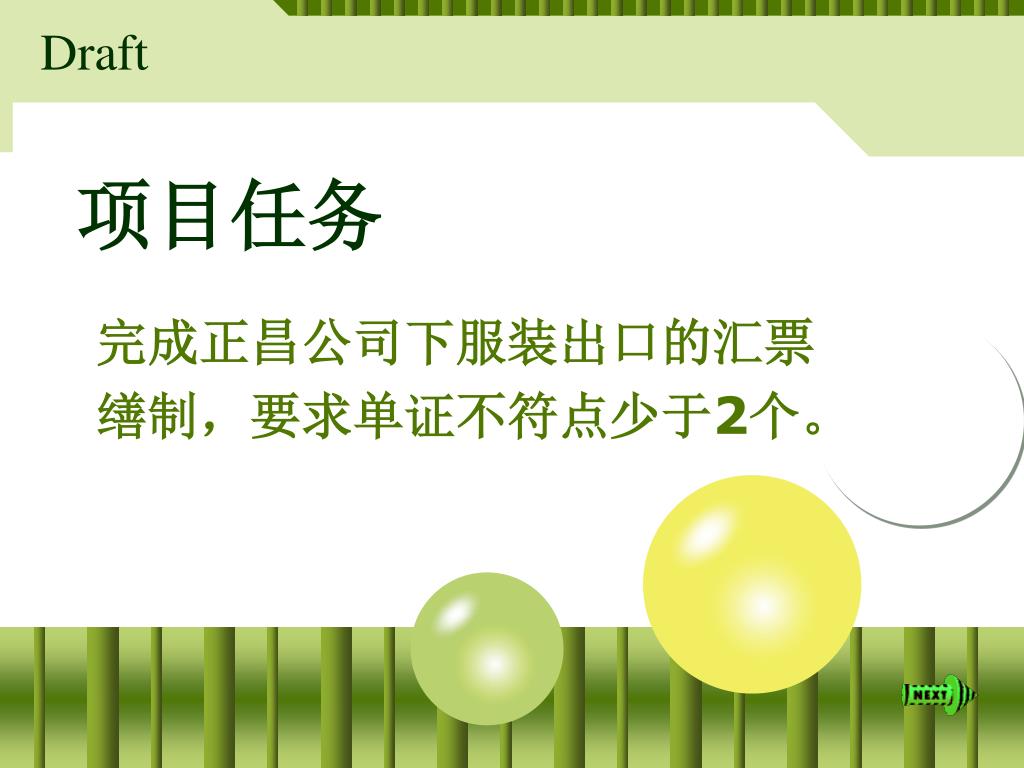 Draft

项目任务

完成正昌公司下服装出口的汇票缮制，要求单证不符点少于2个。

NEXT